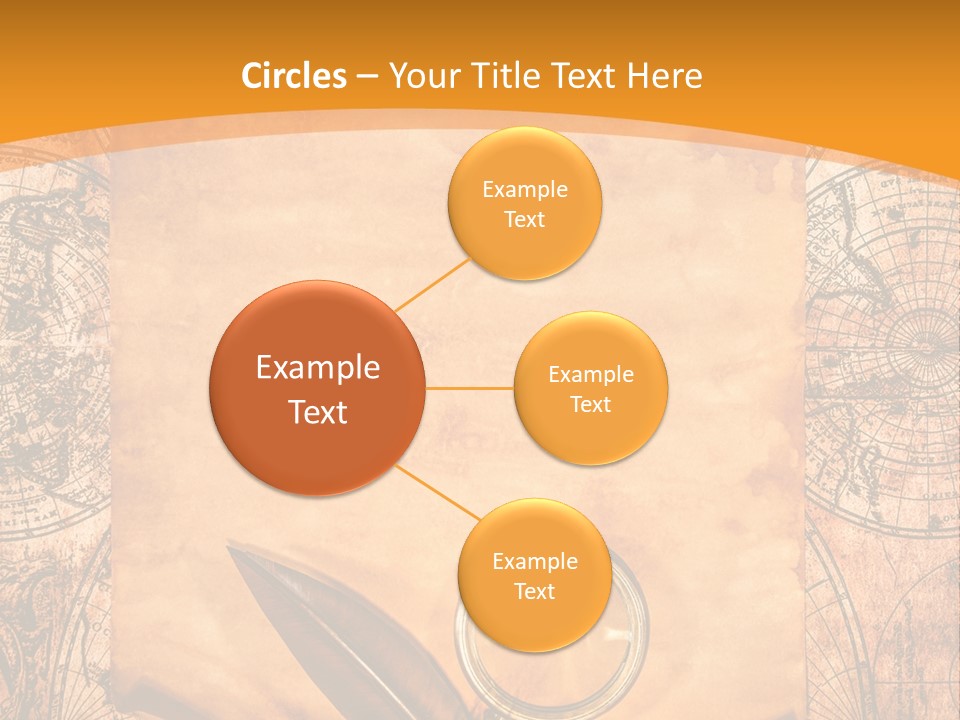 Circles – Your Title Text Here

Example Text

Example Text

Example Text

Example Text